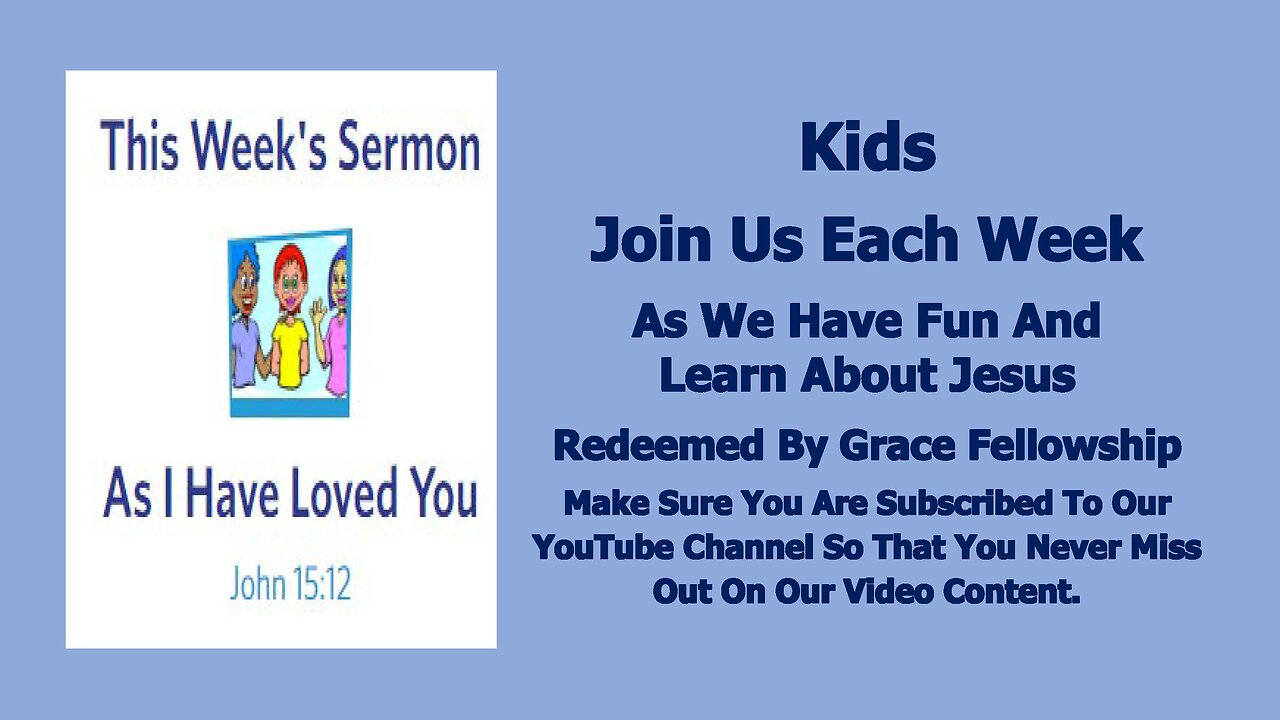 This Week's Sermon

As I Have Loved You

John 15:12

Kids

Join Us Each Week

As We Have Fun And Learn About Jesus

Redeemed By Grace Fellowship

Make Sure You Are Subscribed To Our YouTube Channel So That You Never Miss Out On Our Video Content.